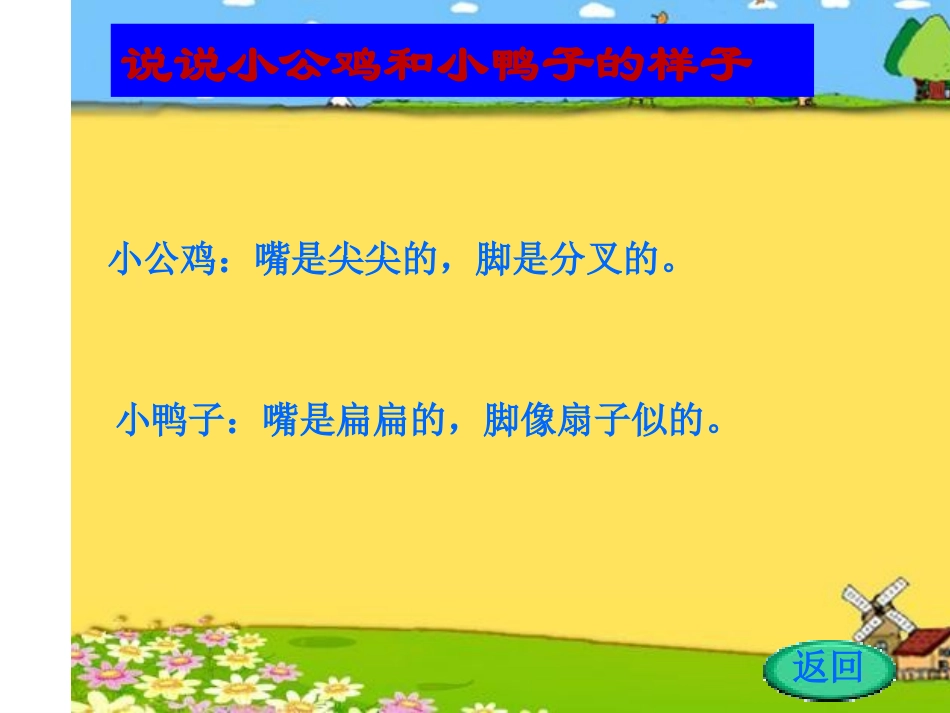 说说小公鸡和小鸭子的样子

小公鸡：嘴是尖尖的，脚是分叉的。

小鸭子：嘴是扁扁的，脚像扇子似的。

返回